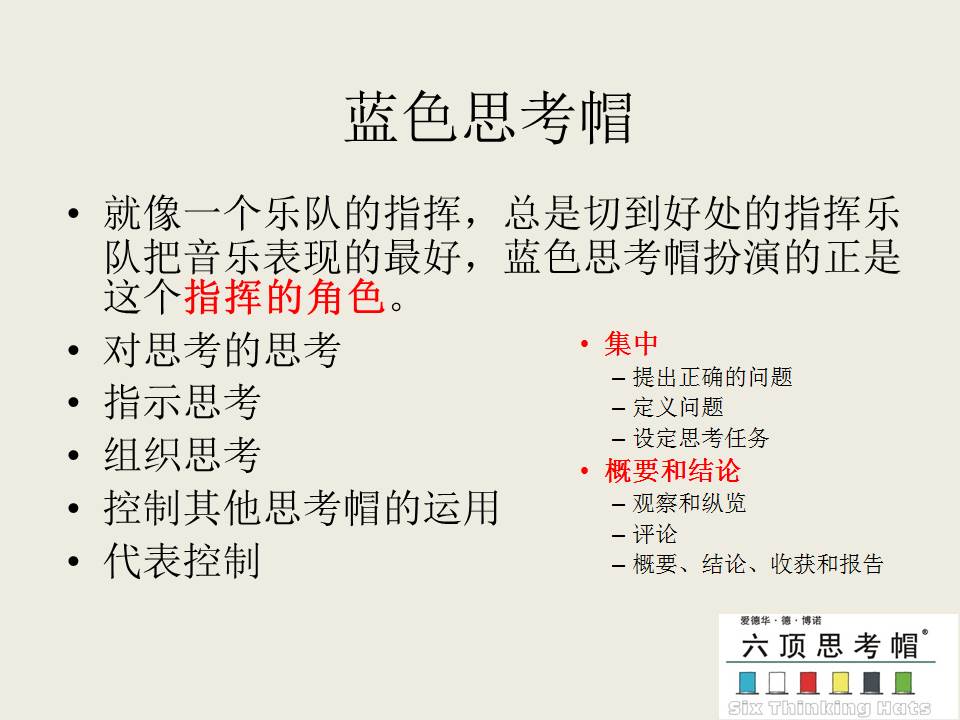 蓝色思考帽

• 就像一个乐队的指挥，总是切到好处的指挥乐队把音乐表现的最好，蓝色思考帽扮演的正是这个指挥的角色。
• 对思考的思考
• 指示思考
• 组织思考
• 控制其他思考帽的运用
• 代表控制

• 集中
– 提出正确的问题
– 定义问题
– 设定思考任务
• 概要和结论
– 观察和纵览
– 评论
– 概要、结论、收获和报告

爱德华·德·博诺
六顶思考帽®
Six Thinking Hats